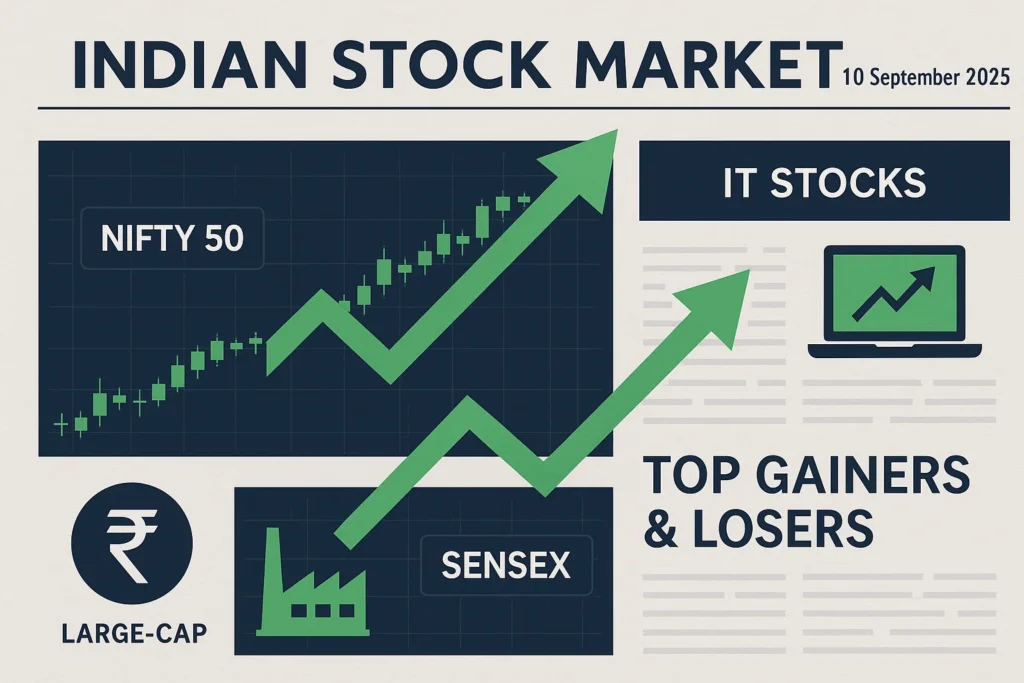 INDIAN STOCK MARKET 10 September 2025

NIFTY 50

IT STOCKS

TOP GAINERS & LOSERS

₹

LARGE-CAP

SENSEX